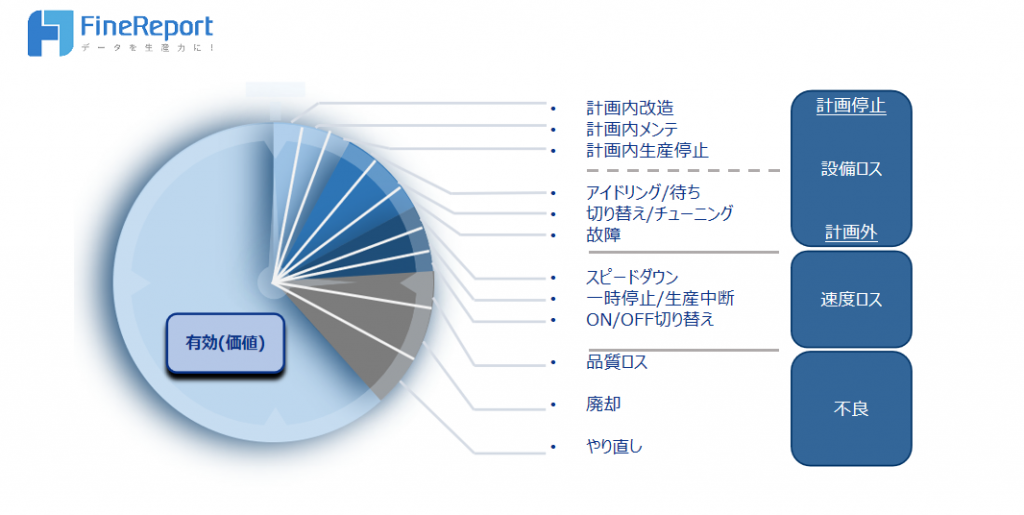 FineReport
データを生産力に！

有効(価値)

• 計画内改造
• 計画内メンテ
• 計画内生産停止

• アイドリング/待ち
• 切り替え/チューニング
• 故障

• スピードダウン
• 一時停止/生産中断
• ON/OFF切り替え

• 品質ロス

• 廃却

• やり直し

計画停止
設備ロス
計画外

速度ロス

不良